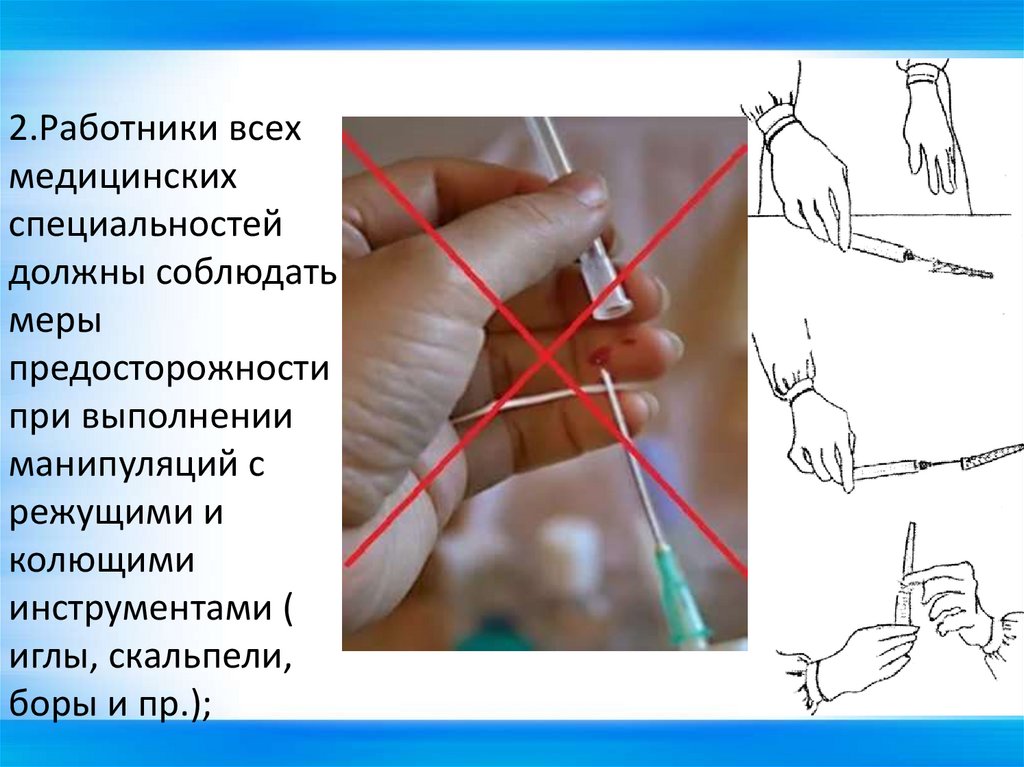 2.Работники всех медицинских специальностей должны соблюдать меры предосторожности при выполнении манипуляций с режущими и колющими инструментами ( иглы, скальпели, боры и пр.);